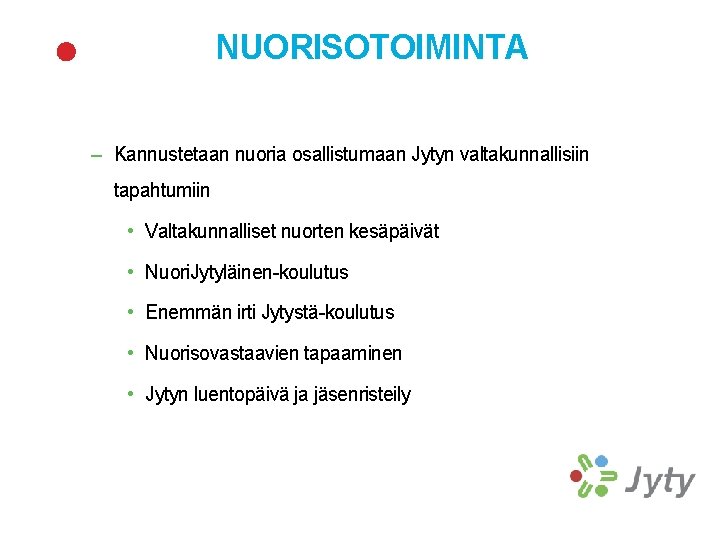 NUORISOTOIMINTA

– Kannustetaan nuoria osallistumaan Jytyn valtakunnallisiin tapahtumiin

• Valtakunnalliset nuorten kesäpäivät
• NuoriJytyläinen-koulutus
• Enemmän irti Jytystä-koulutus
• Nuorisovastaavien tapaaminen
• Jytyn luentopäivä ja jäsenristeily

Jyty